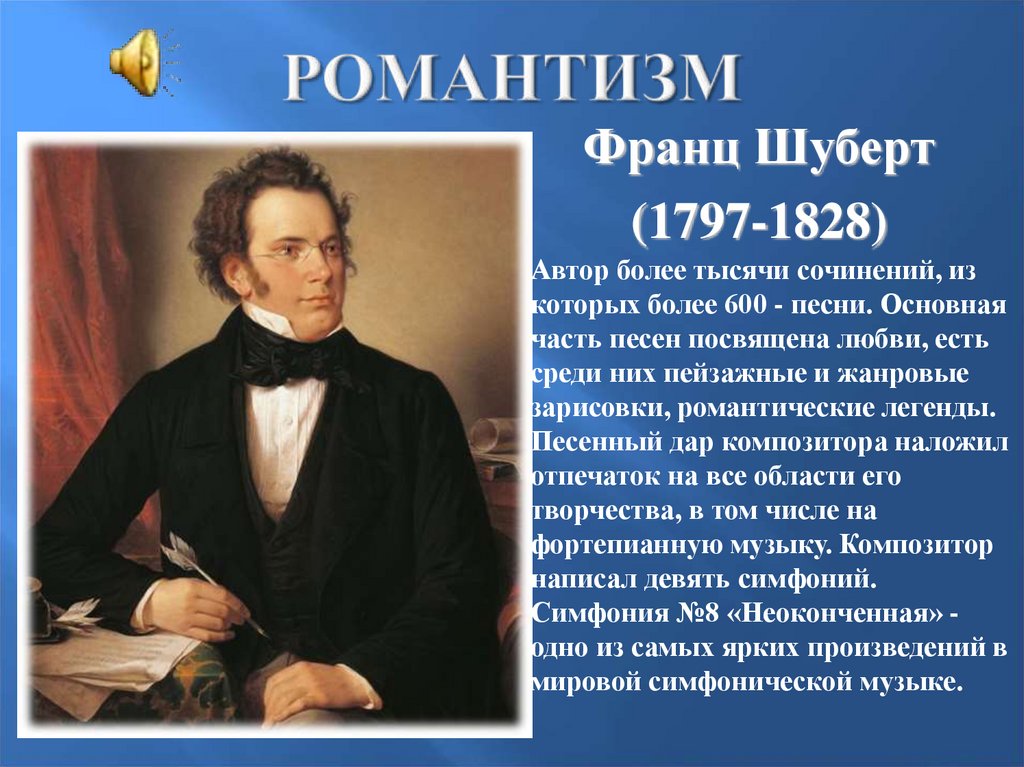 РОМАНТИЗМ

Франц Шуберт

(1797-1828)

Автор более тысячи сочинений, из которых более 600 - песни. Основная часть песен посвящена любви, есть среди них пейзажные и жанровые зарисовки, романтические легенды. Песенный дар композитора наложил отпечаток на все области его творчества, в том числе на фортепианную музыку. Композитор написал девять симфоний. Симфония №8 «Неоконченная» - одно из самых ярких произведений в мировой симфонической музыке.